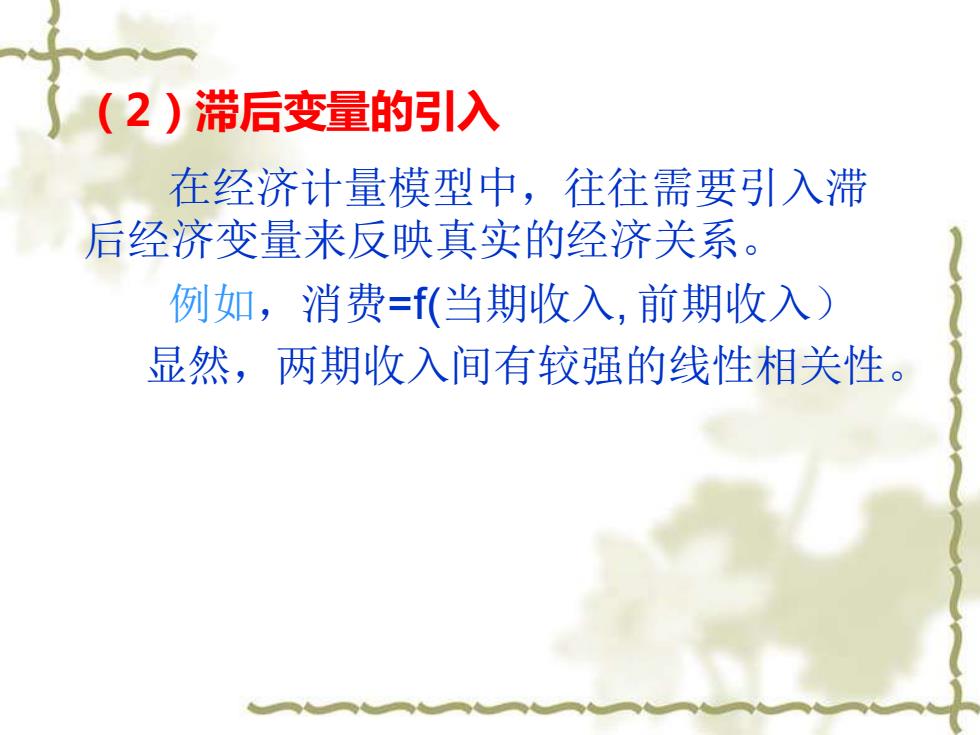 （2）滞后变量的引入

在经济计量模型中，往往需要引入滞后经济变量来反映真实的经济关系。

例如，消费=f(当期收入, 前期收入）

显然，两期收入间有较强的线性相关性。